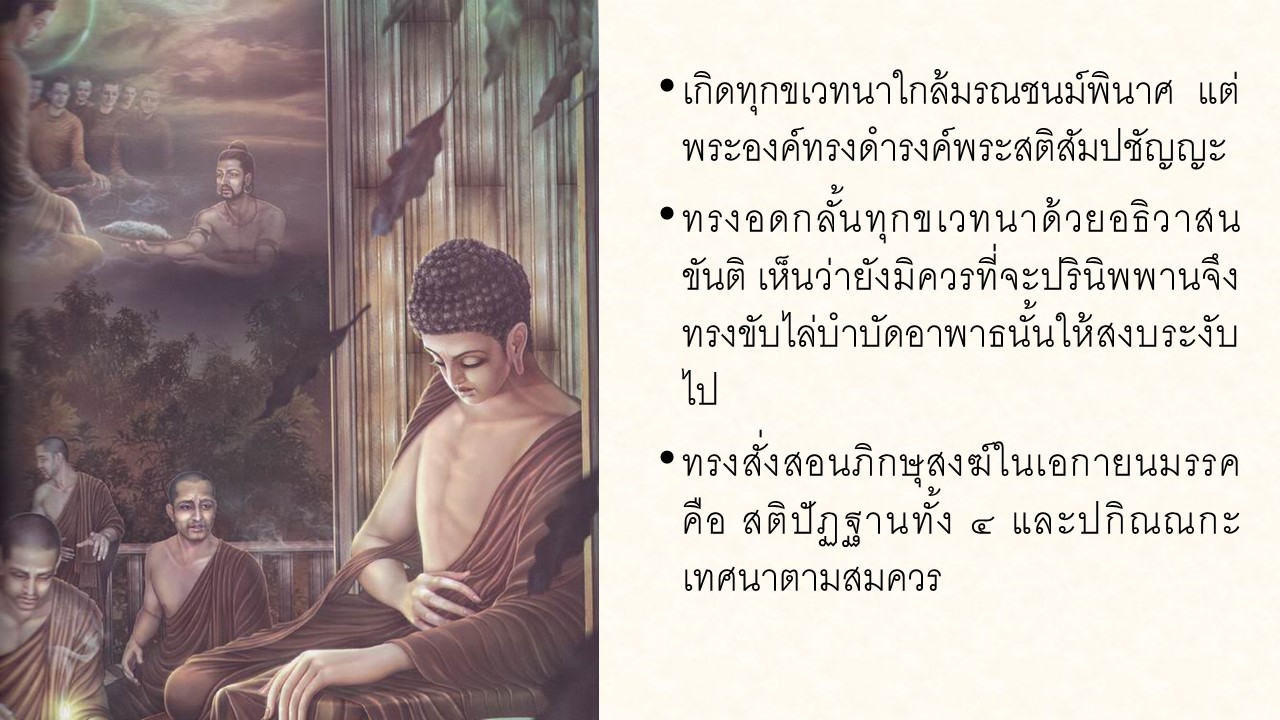 • เกิดทุกขเวทนาใกล้มรณชนม์พินาศ แต่พระองค์ทรงดำรงค์พระสติสัมปชัญญะ

• ทรงอดกลั้นทุกขเวทนาด้วยอธิวาสนขันติ เห็นว่ายังมิควรที่จะปรินิพพานจึงทรงขับไล่บำบัดอาพาธนั้นให้สงบระงับไป

• ทรงสั่งสอนภิกษุสงฆ์ในเอกายนมรรค คือ สติปัฏฐานทั้ง ๔ และปกิณณกะเทศนาตามสมควร